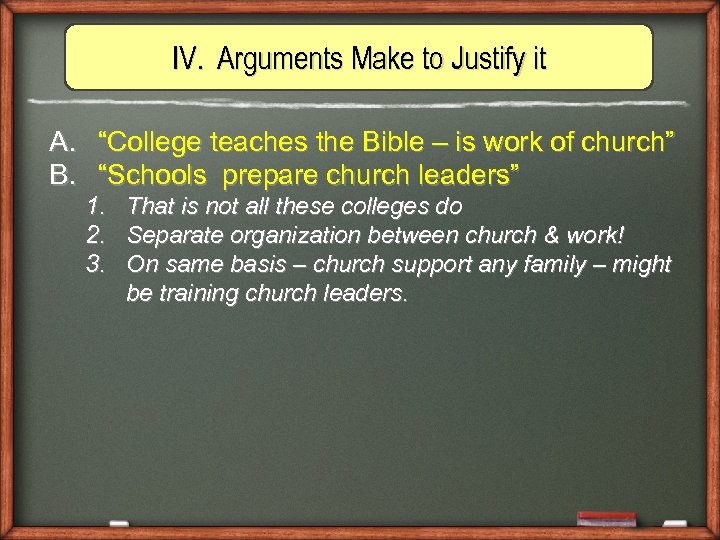 IV. Arguments Make to Justify it

A. “College teaches the Bible – is work of church”
B. “Schools prepare church leaders”
1. That is not all these colleges do
2. Separate organization between church & work!
3. On same basis – church support any family – might be training church leaders.